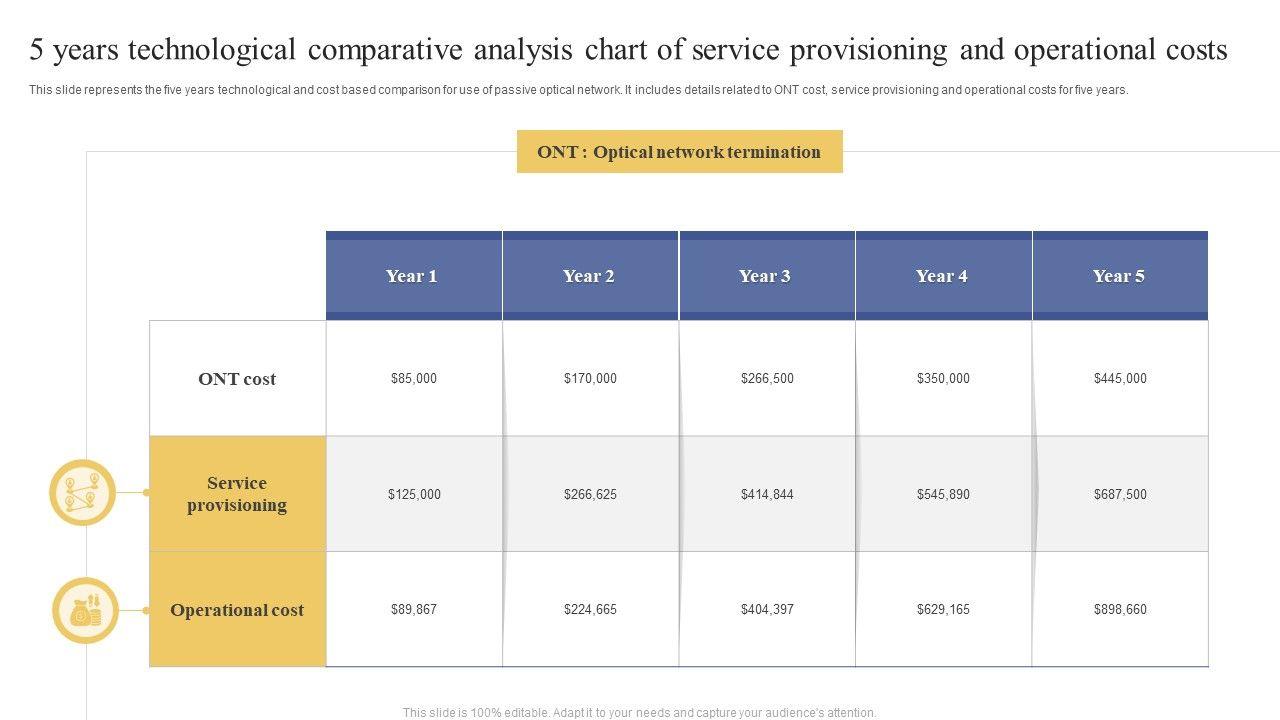 5 years technological comparative analysis chart of service provisioning and operational costs

This slide represents the five years technological and cost based comparison for use of passive optical network. It includes details related to ONT cost, service provisioning and operational costs for five years.

ONT : Optical network termination

| | Year 1 | Year 2 | Year 3 | Year 4 | Year 5 |
|---|---|---|---|---|---|
| ONT cost | \$85,000 | \$170,000 | \$266,500 | \$350,000 | \$445,000 |
| Service provisioning | \$125,000 | \$266,625 | \$414,844 | \$545,890 | \$687,500 |
| Operational cost | \$89,867 | \$224,665 | \$404,397 | \$629,165 | \$898,660 |

This slide is 100% editable. Adapt it to your needs and capture your audience's attention.